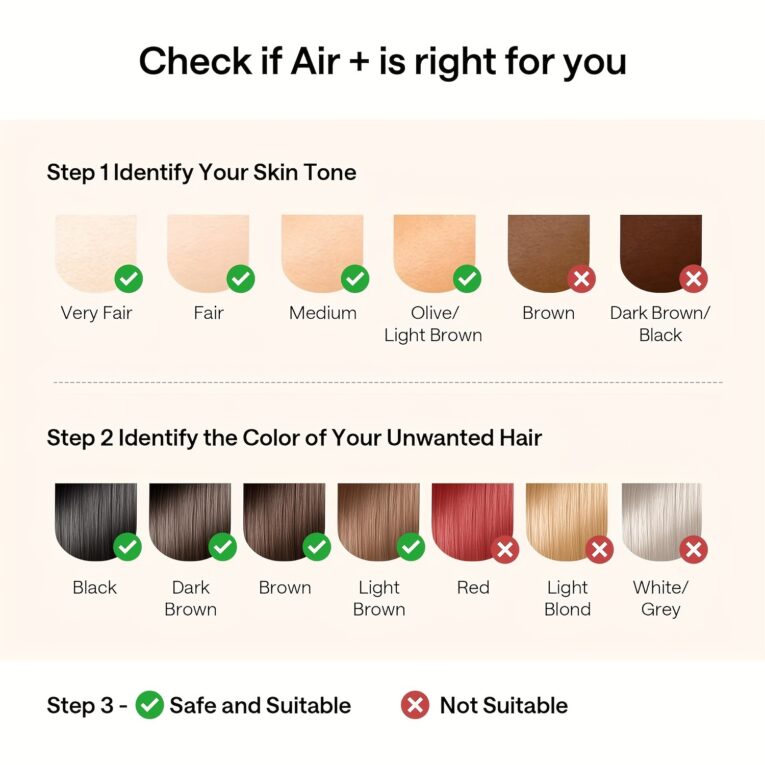 Check if Air + is right for you

Step 1 Identify Your Skin Tone

Very Fair

Fair

Medium

Olive/ Light Brown

Brown

Dark Brown/ Black

Step 2 Identify the Color of Your Unwanted Hair

Black

Dark Brown

Brown

Light Brown

Red

Light Blond

White/ Grey

Step 3 - Safe and Suitable Not Suitable